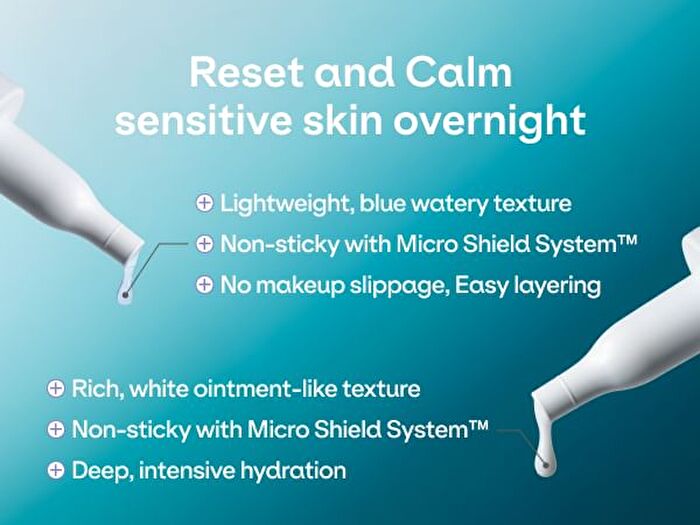 Reset and Calm sensitive skin overnight

⊕ Lightweight, blue watery texture
⊕ Non-sticky with Micro Shield System™
⊕ No makeup slippage, Easy layering

⊕ Rich, white ointment-like texture
⊕ Non-sticky with Micro Shield System™
⊕ Deep, intensive hydration